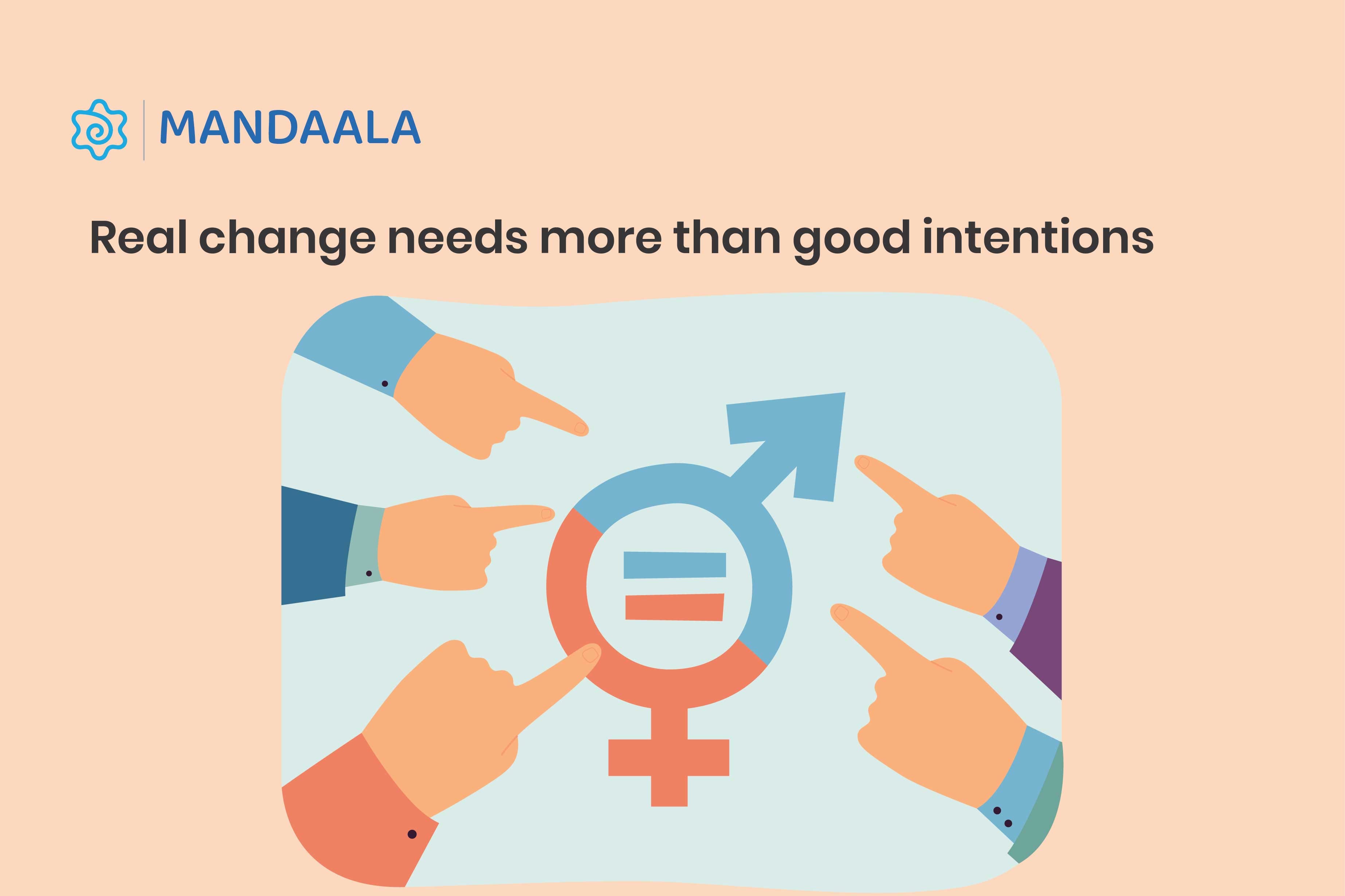 MANDAALA

Real change needs more than good intentions